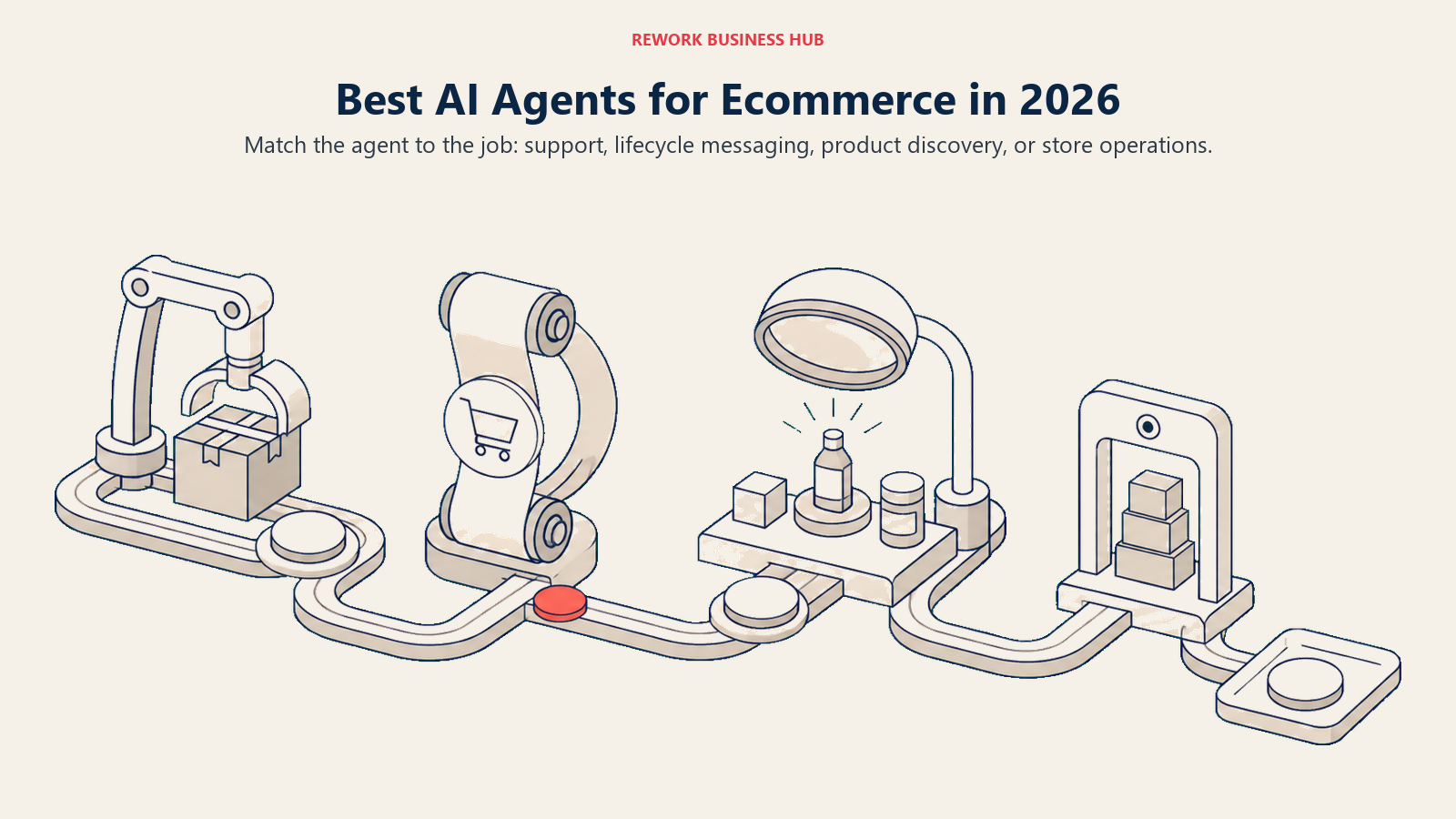 REWORK BUSINESS HUB

Best AI Agents for Ecommerce in 2026

Match the agent to the job: support, lifecycle messaging, product discovery, or store operations.